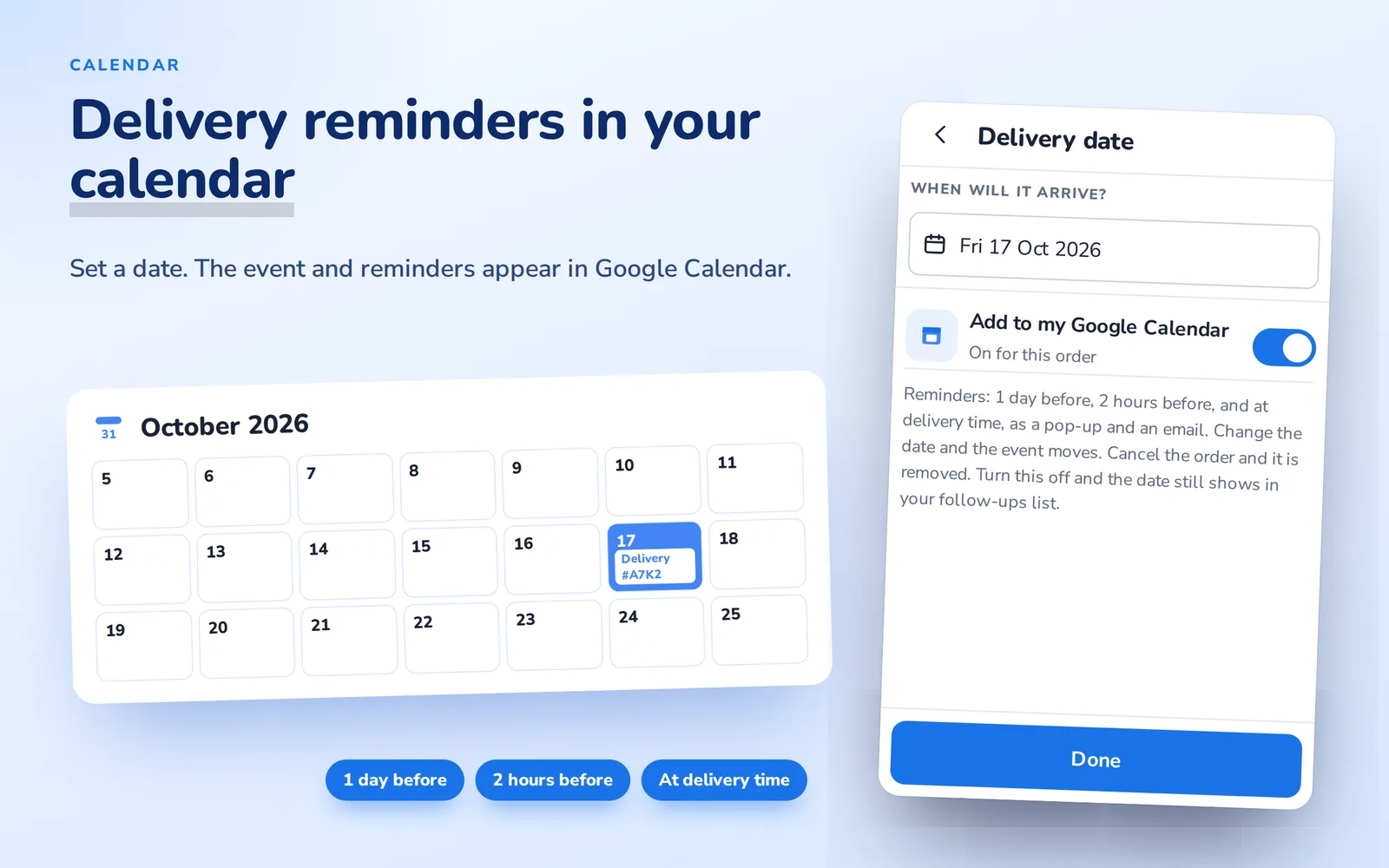 CALENDAR

Delivery reminders in your calendar

Set a date. The event and reminders appear in Google Calendar.

31

October 2026

| 5 | 6 | 7 | 8 | 9 | 10 | 11 |
|---|---|---|---|---|---|---|
| 12 | 13 | 14 | 15 | 16 | 17 Delivery #A7K2 | 18 |
| 19 | 20 | 21 | 22 | 23 | 24 | 25 |

1 day before 2 hours before At delivery time

Delivery date

WHEN WILL IT ARRIVE?

Fri 17 Oct 2026

Add to my Google Calendar
On for this order

Reminders: 1 day before, 2 hours before, and at delivery time, as a pop-up and an email. Change the date and the event moves. Cancel the order and it is removed. Turn this off and the date still shows in your follow-ups list.

Done